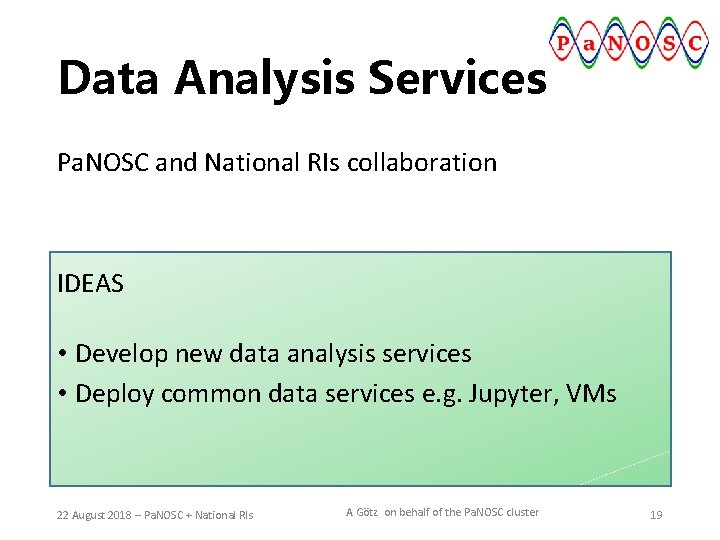 PaNOSC

Data Analysis Services

PaNOSC and National RIs collaboration

IDEAS

• Develop new data analysis services
• Deploy common data services e.g. Jupyter, VMs

22 August 2018 – PaNOSC + National RIs

A Götz on behalf of the PaNOSC cluster

19